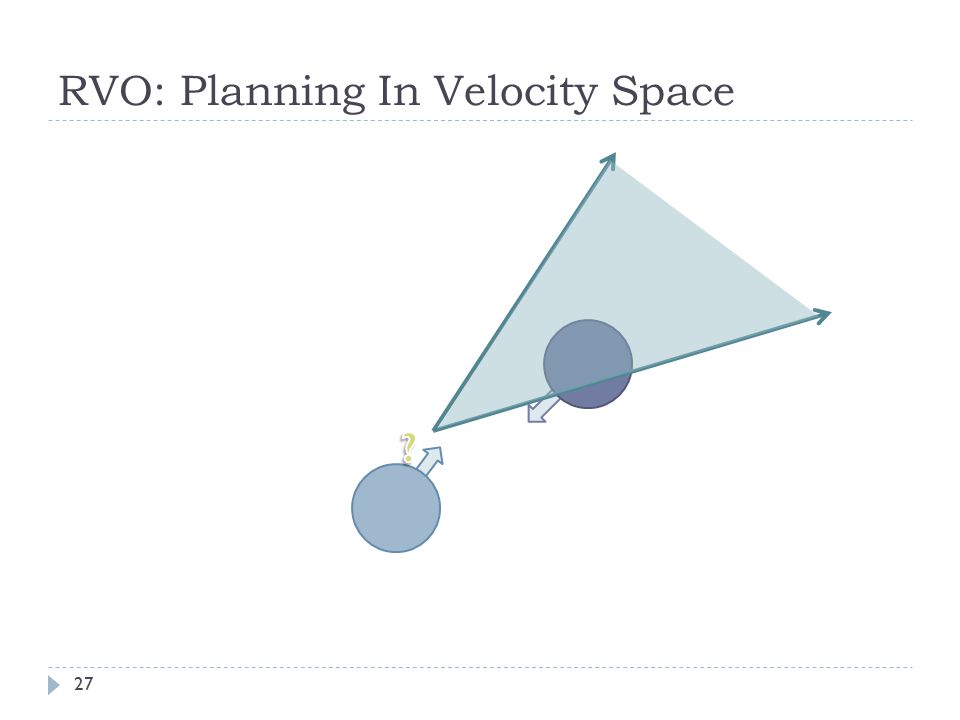 RVO: Planning In Velocity Space

?

27